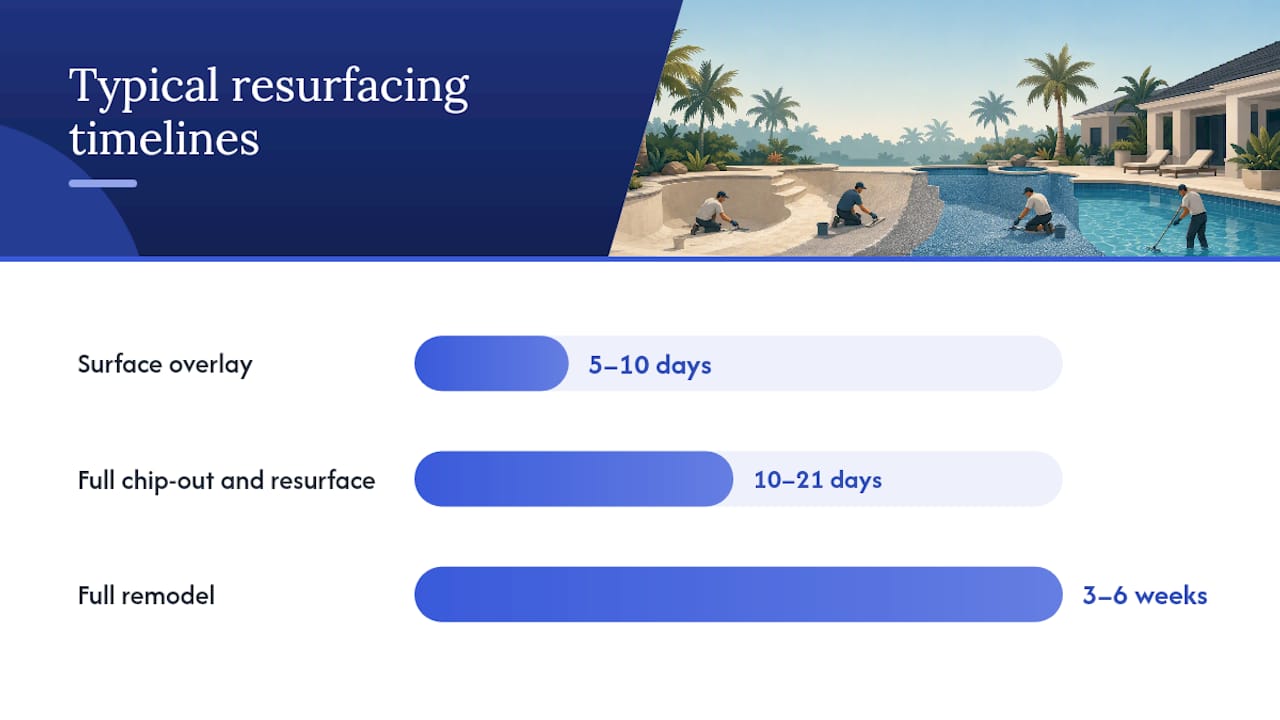 Typical resurfacing timelines

Surface overlay
5–10 days

Full chip-out and resurface
10–21 days

Full remodel
3–6 weeks